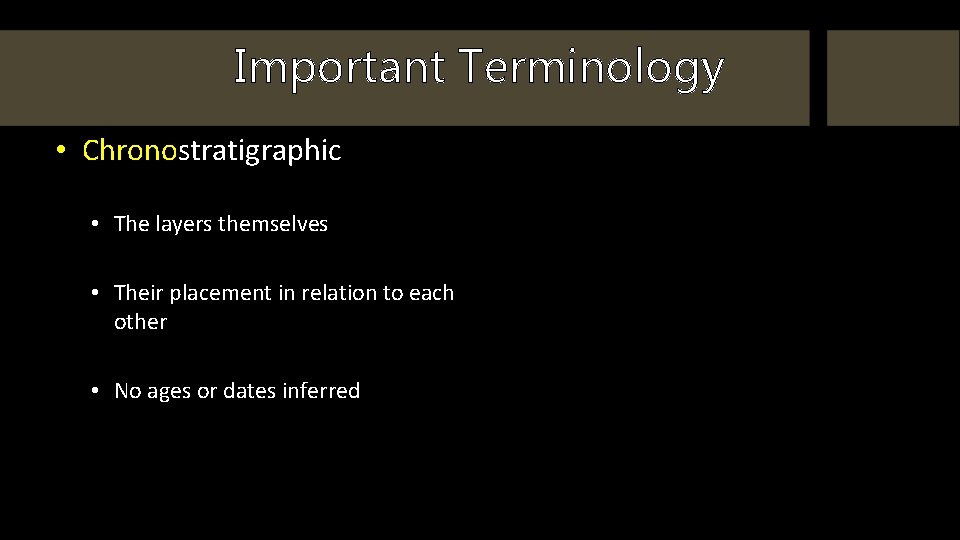 Important Terminology

• Chronostratigraphic

• The layers themselves

• Their placement in relation to each other

• No ages or dates inferred